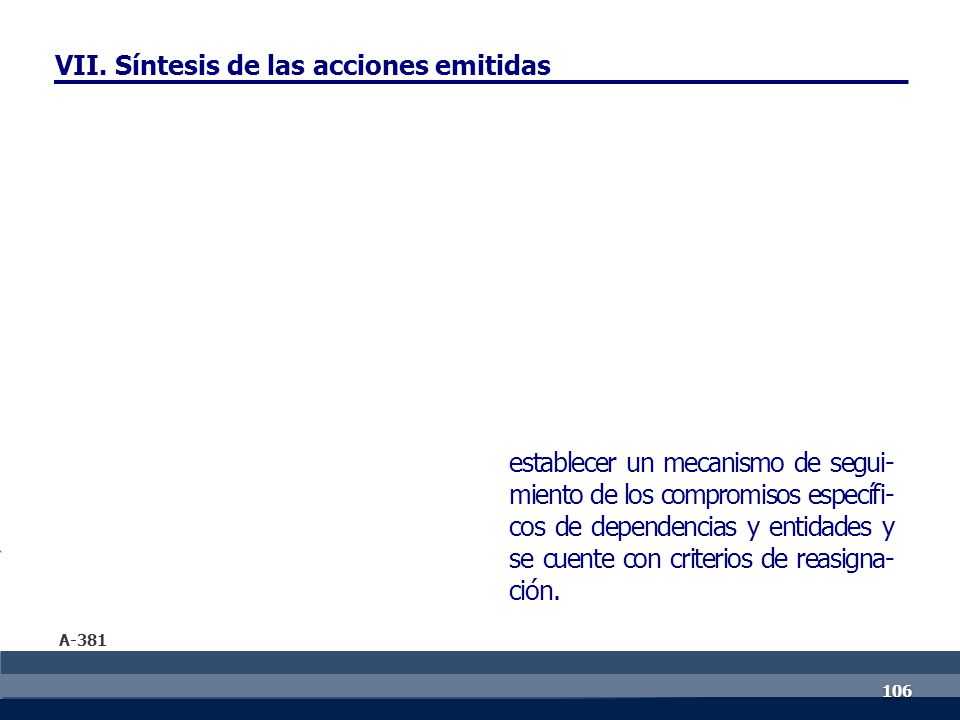 VII. Síntesis de las acciones emitidas

establecer un mecanismo de seguimiento de los compromisos específicos de dependencias y entidades y se cuente con criterios de reasignación.

A-381

106